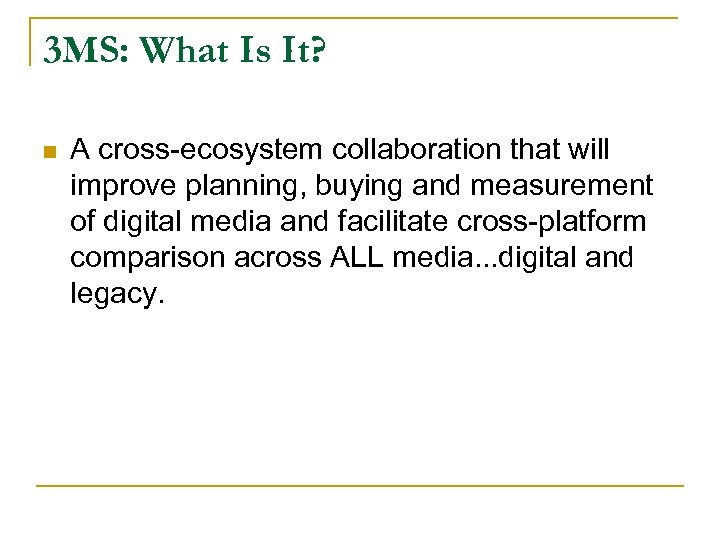 3MS: What Is It?

A cross-ecosystem collaboration that will improve planning, buying and measurement of digital media and facilitate cross-platform comparison across ALL media...digital and legacy.